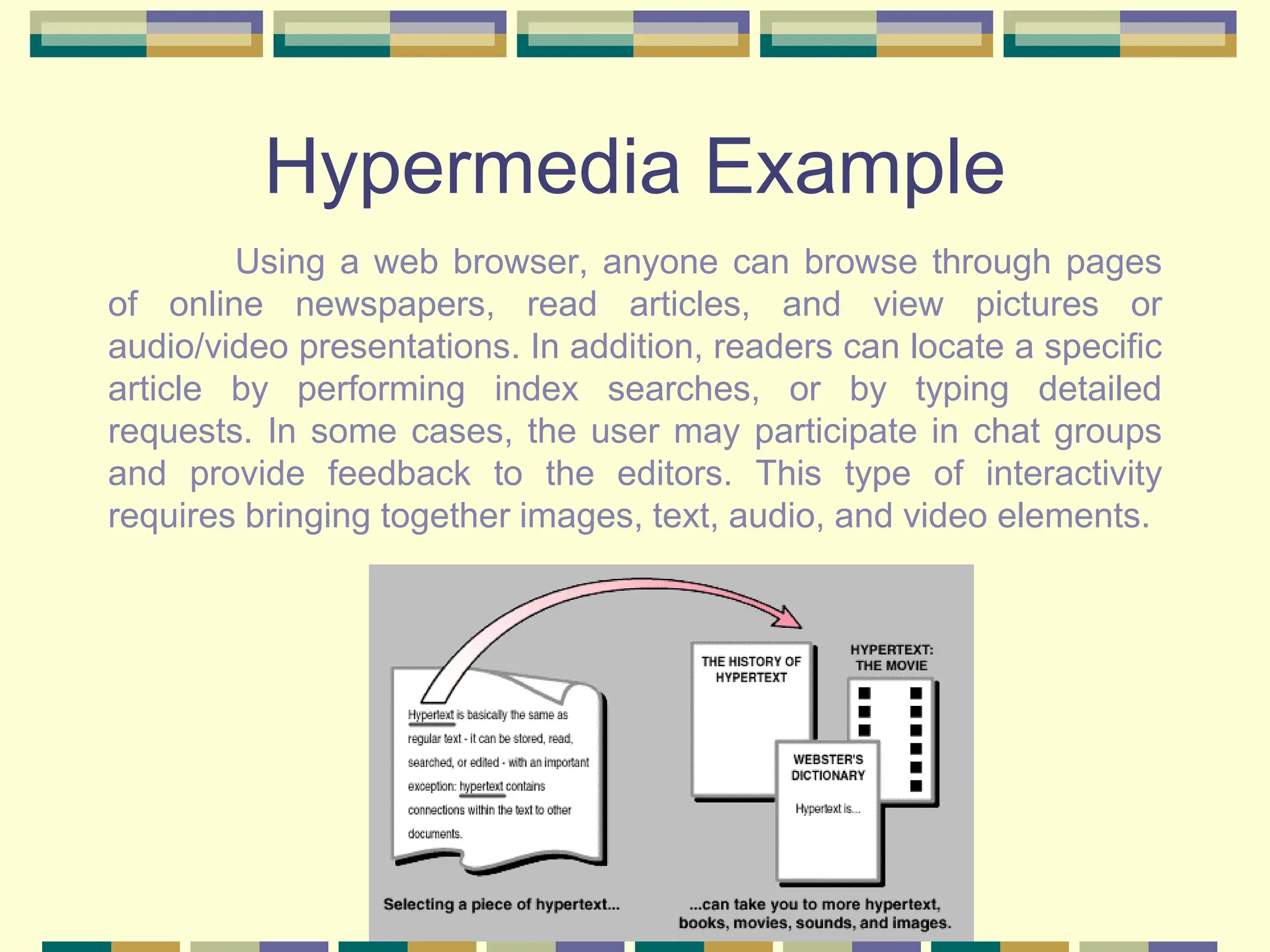 Hypermedia Example

Using a web browser, anyone can browse through pages of online newspapers, read articles, and view pictures or audio/video presentations. In addition, readers can locate a specific article by performing index searches, or by typing detailed requests. In some cases, the user may participate in chat groups and provide feedback to the editors. This type of interactivity requires bringing together images, text, audio, and video elements.

Hypertext is basically the same as regular text - it can be stored, read, searched, or edited - with an important exception: hypertext contains connections within the text to other documents.

THE HISTORY OF HYPERTEXT

HYPERTEXT: THE MOVIE

WEBSTER'S DICTIONARY

Hypertext is...

Selecting a piece of hypertext...

...can take you to more hypertext, books, movies, sounds, and images.